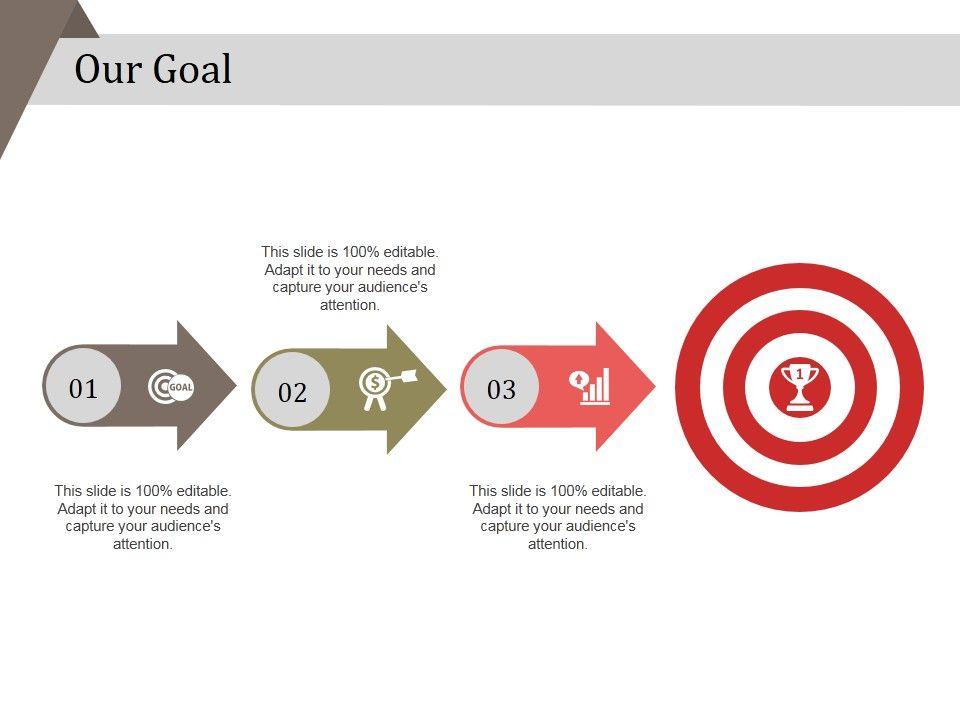 Our Goal

This slide is 100% editable. Adapt it to your needs and capture your audience's attention.

01

GOAL

02

$

03

1

This slide is 100% editable. Adapt it to your needs and capture your audience's attention.

This slide is 100% editable. Adapt it to your needs and capture your audience's attention.